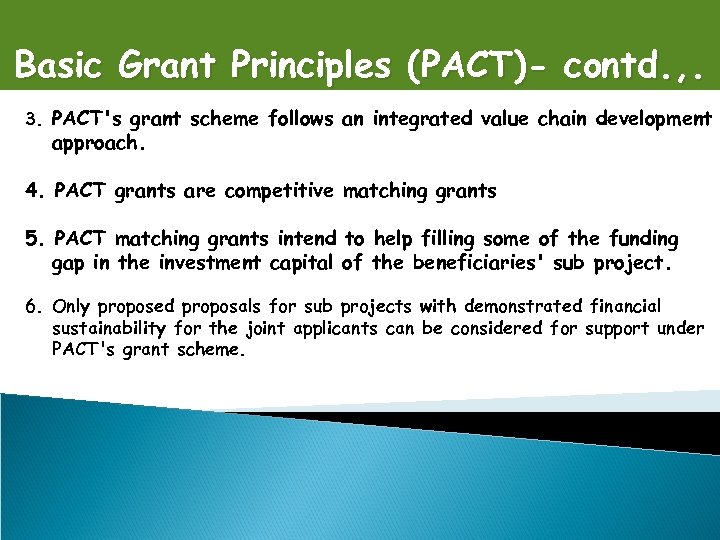 Basic Grant Principles (PACT)- contd.,.

3. PACT's grant scheme follows an integrated value chain development approach.

4. PACT grants are competitive matching grants

5. PACT matching grants intend to help filling some of the funding gap in the investment capital of the beneficiaries' sub project.

6. Only proposed proposals for sub projects with demonstrated financial sustainability for the joint applicants can be considered for support under PACT's grant scheme.